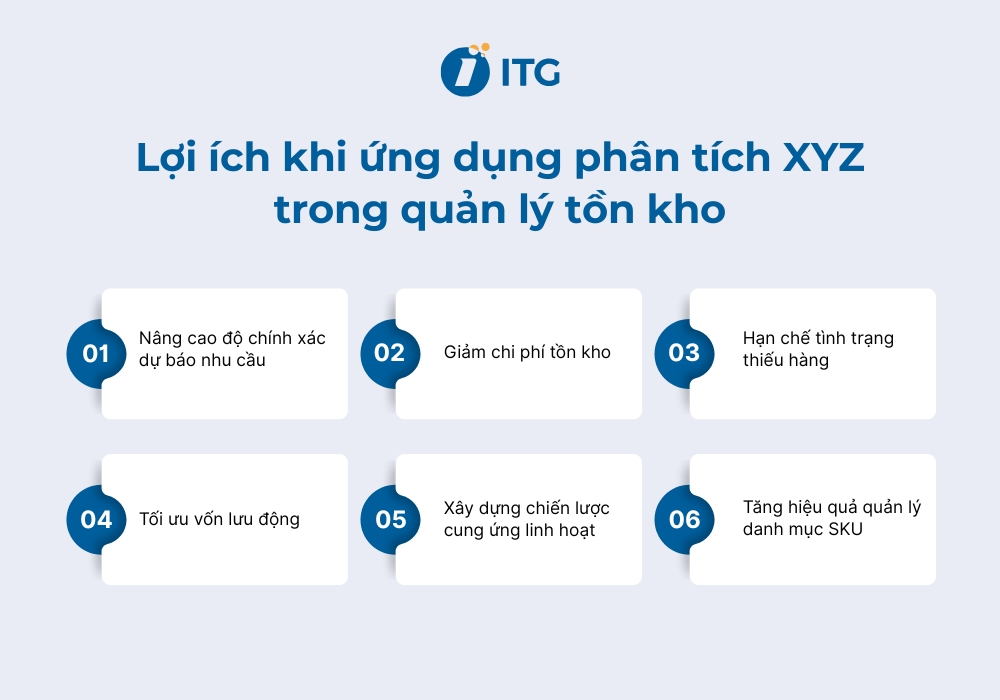 ITG

Lợi ích khi ứng dụng phân tích XYZ trong quản lý tồn kho

01 Nâng cao độ chính xác dự báo nhu cầu

02 Giảm chi phí tồn kho

03 Hạn chế tình trạng thiếu hàng

04 Tối ưu vốn lưu động

05 Xây dựng chiến lược cung ứng linh hoạt

06 Tăng hiệu quả quản lý danh mục SKU